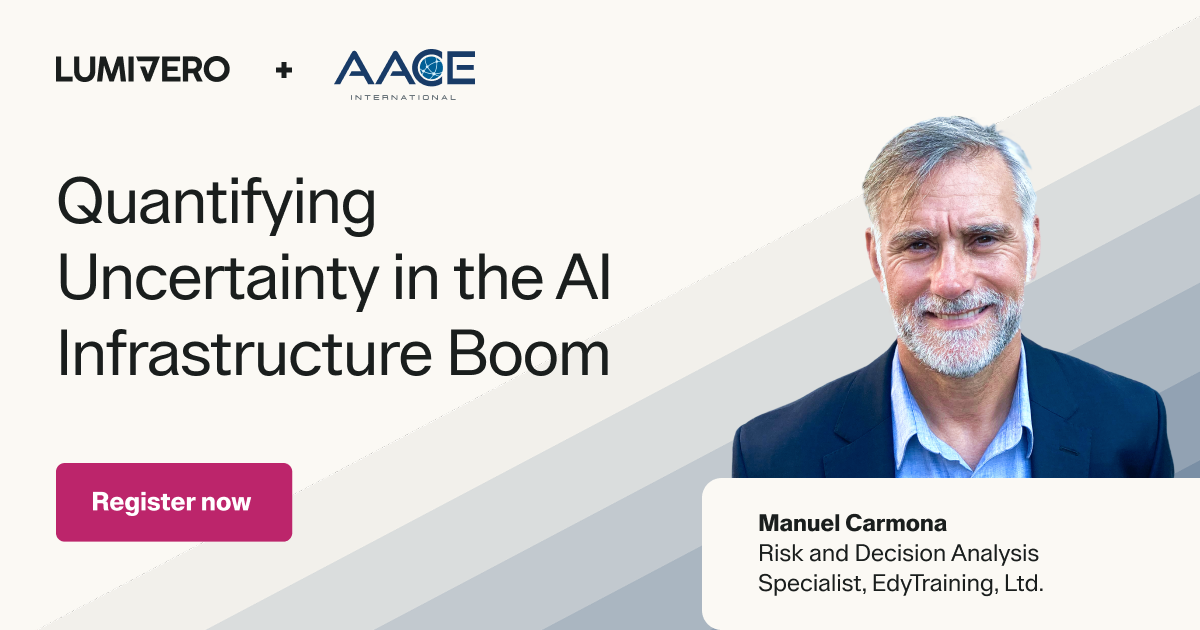 LUMIVERO + AACE INTERNATIONAL

Quantifying Uncertainty in the AI Infrastructure Boom

Register now

Manuel Carmona
Risk and Decision Analysis Specialist, EdyTraining, Ltd.